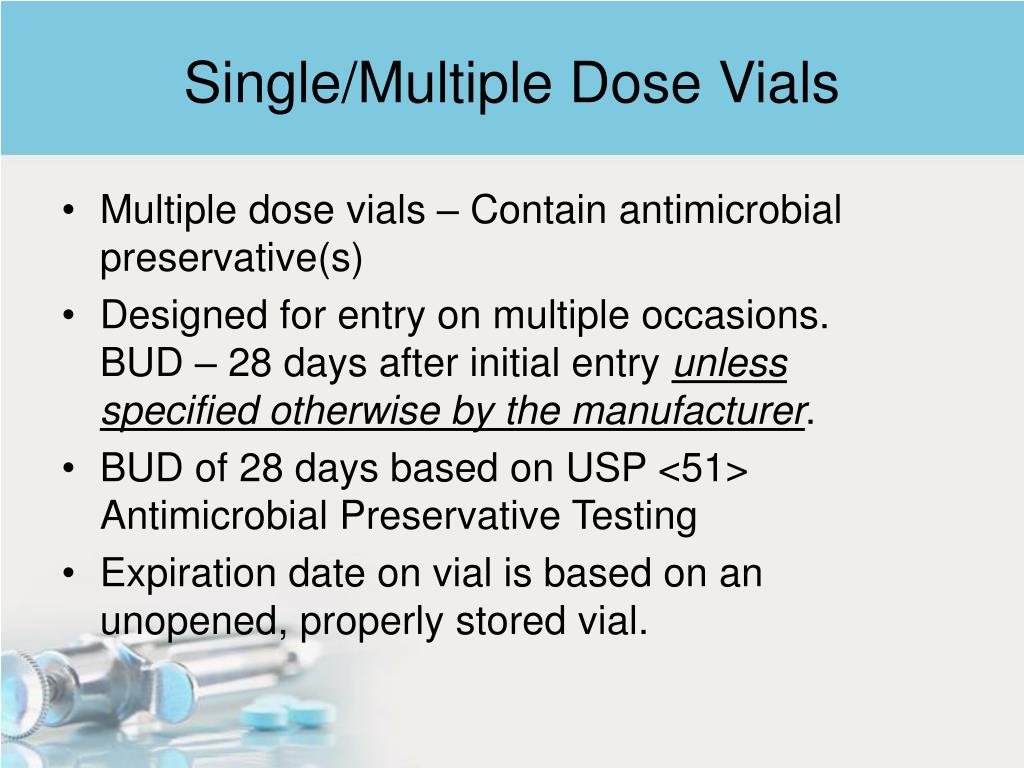 Single/Multiple Dose Vials

• Multiple dose vials – Contain antimicrobial preservative(s)
• Designed for entry on multiple occasions. BUD – 28 days after initial entry unless specified otherwise by the manufacturer.
• BUD of 28 days based on USP <51> Antimicrobial Preservative Testing
• Expiration date on vial is based on an unopened, properly stored vial.